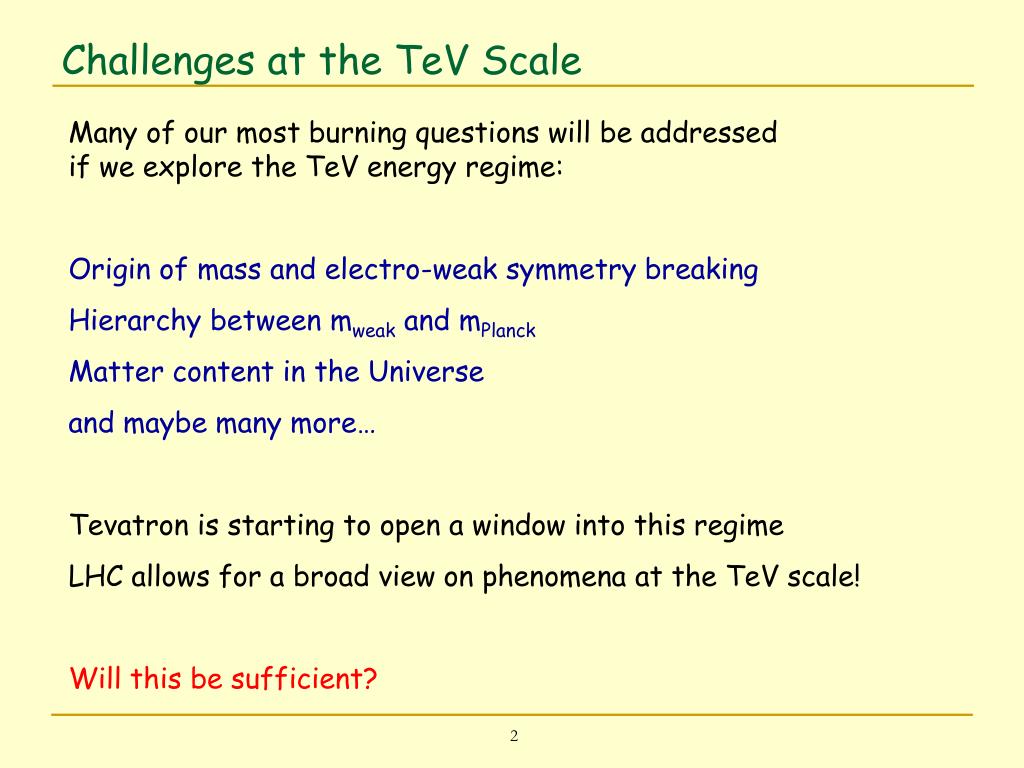 Challenges at the TeV Scale

Many of our most burning questions will be addressed if we explore the TeV energy regime:

Origin of mass and electro-weak symmetry breaking

Hierarchy between $m_{weak}$ and $m_{Planck}$

Matter content in the Universe

and maybe many more…

Tevatron is starting to open a window into this regime

LHC allows for a broad view on phenomena at the TeV scale!

Will this be sufficient?

2